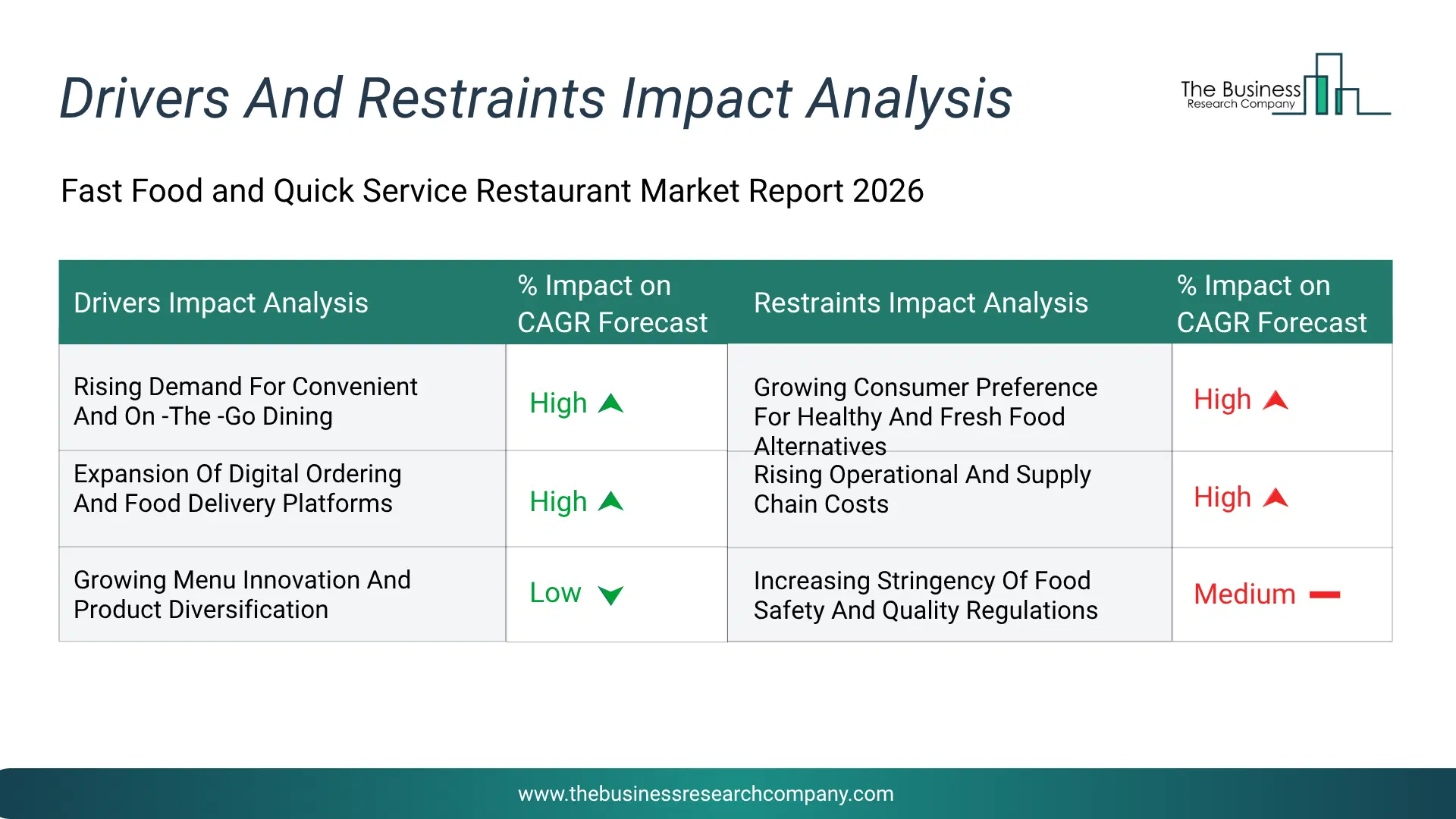 Drivers And Restraints Impact Analysis

The Business Research Company

Fast Food and Quick Service Restaurant Market Report 2026

| Drivers Impact Analysis | % Impact on CAGR Forecast | Restraints Impact Analysis | % Impact on CAGR Forecast |
|---|---|---|---|
| Rising Demand For Convenient And On -The -Go Dining | High | Growing Consumer Preference For Healthy And Fresh Food Alternatives | High |
| Expansion Of Digital Ordering And Food Delivery Platforms | High | Rising Operational And Supply Chain Costs | High |
| Growing Menu Innovation And Product Diversification | Low | Increasing Stringency Of Food Safety And Quality Regulations | Medium |

www.thebusinessresearchcompany.com